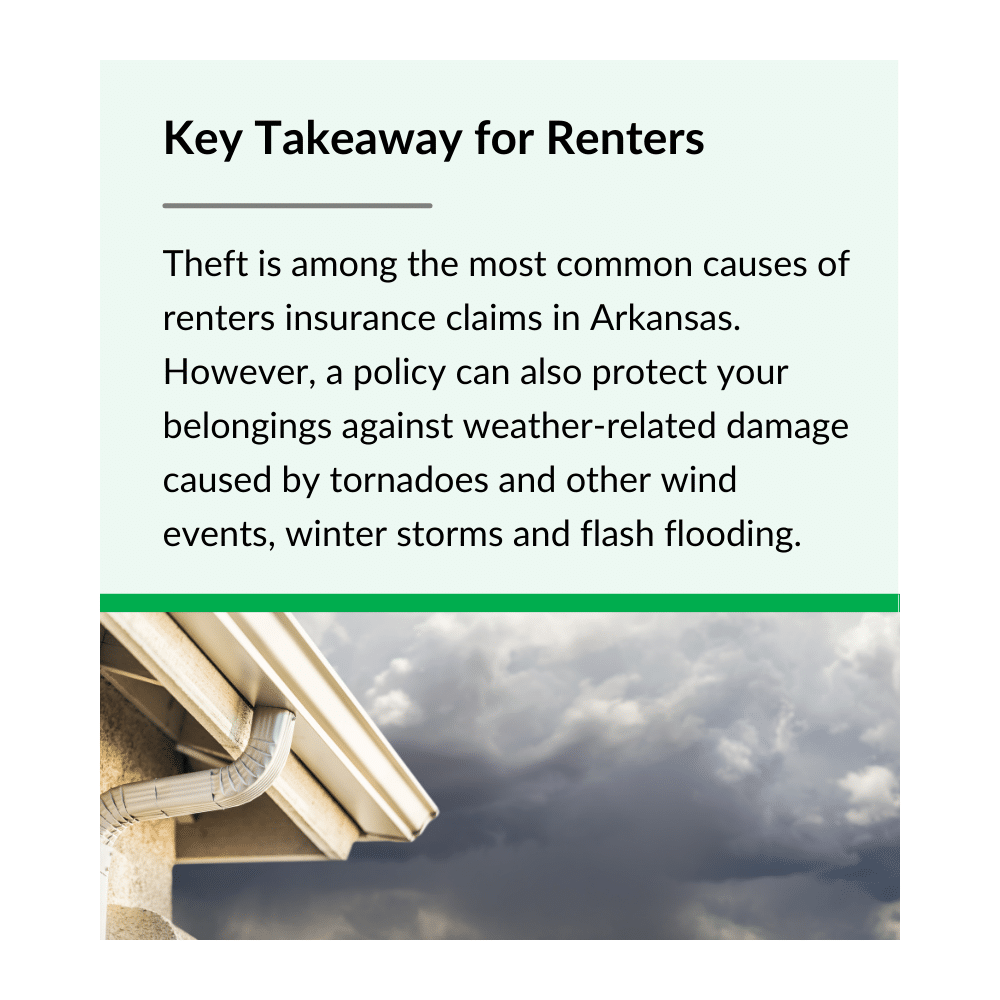 Key Takeaway for Renters

Theft is among the most common causes of renters insurance claims in Arkansas. However, a policy can also protect your belongings against weather-related damage caused by tornadoes and other wind events, winter storms and flash flooding.